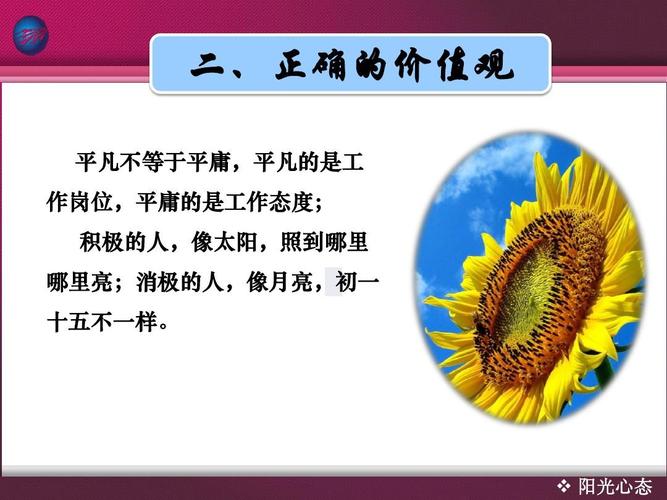 二、正确的价值观

平凡不等于平庸，平凡的是工作岗位，平庸的是工作态度；

积极的人，像太阳，照到哪里哪里亮；消极的人，像月亮，初一十五不一样。

❖ 阳光心态